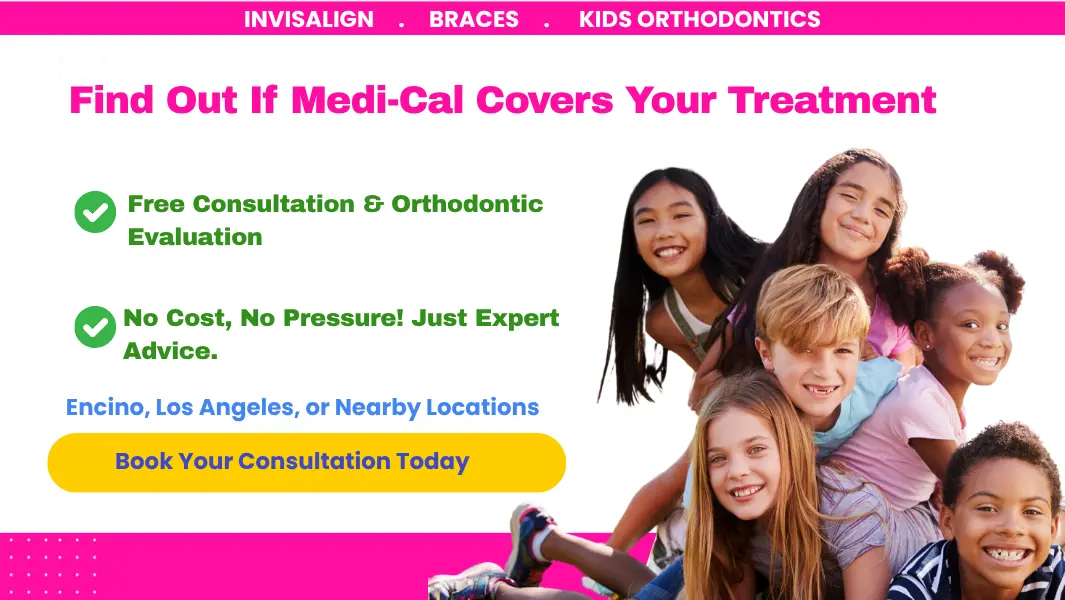 INVISALIGN . BRACES . KIDS ORTHODONTICS

Find Out If Medi-Cal Covers Your Treatment

Free Consultation & Orthodontic Evaluation

No Cost, No Pressure! Just Expert Advice.

Encino, Los Angeles, or Nearby Locations

Book Your Consultation Today